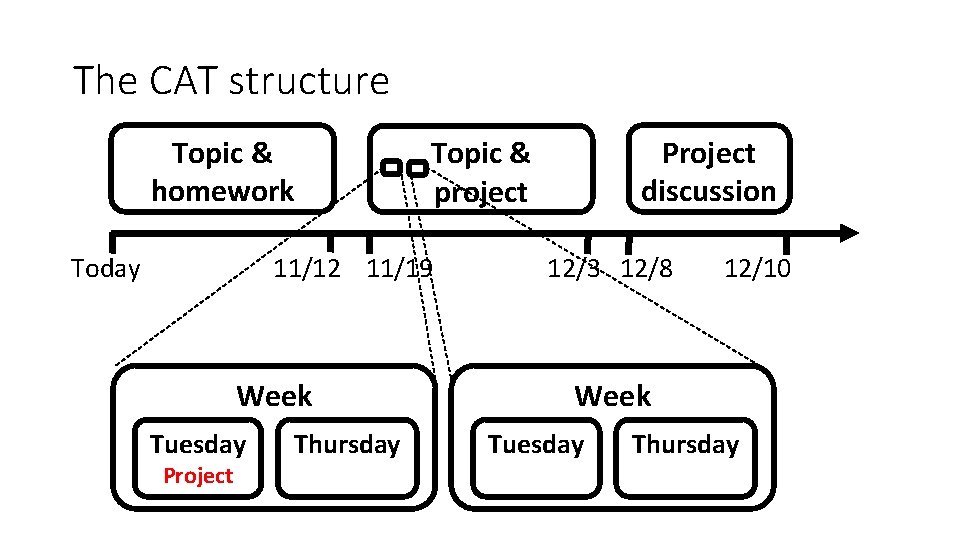 The CAT structure

Topic & homework

Topic & project

Project discussion

Today

11/12

11/19

12/3

12/8

12/10

Week

Tuesday
Project

Thursday

Week

Tuesday

Thursday